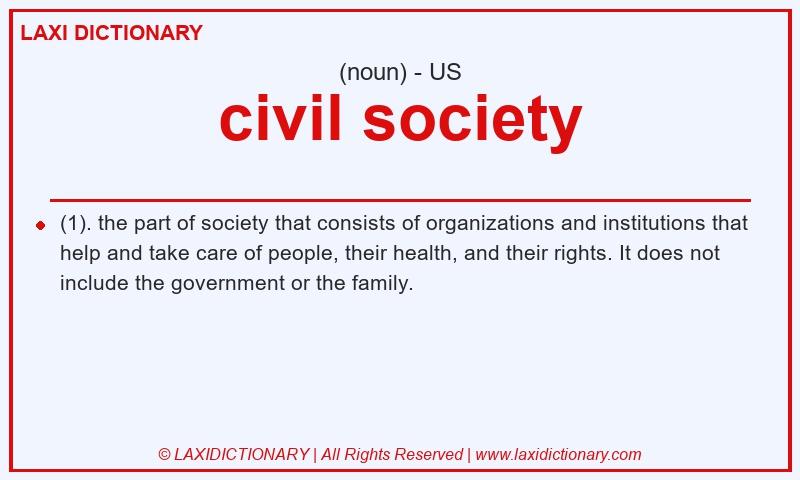 LAXI DICTIONARY

(noun) - US

civil society

(1). the part of society that consists of organizations and institutions that help and take care of people, their health, and their rights. It does not include the government or the family.

© LAXIDICTIONARY | All Rights Reserved | www.laxidictionary.com